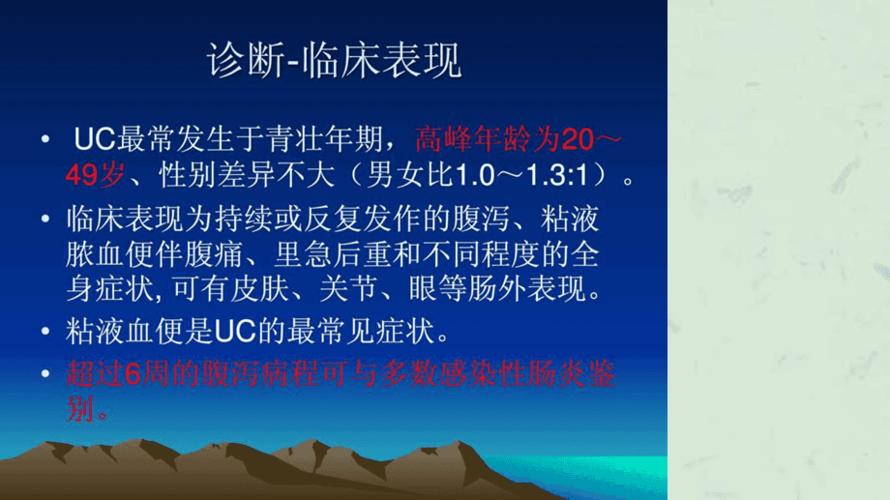 诊断-临床表现

• UC最常发生于青壮年期，高峰年龄为20～49岁、性别差异不大（男女比1.0～1.3:1）。
• 临床表现为持续或反复发作的腹泻、粘液脓血便伴腹痛、里急后重和不同程度的全身症状, 可有皮肤、关节、眼等肠外表现。
• 粘液血便是UC的最常见症状。
• 超过6周的腹泻病程可与多数感染性肠炎鉴别。